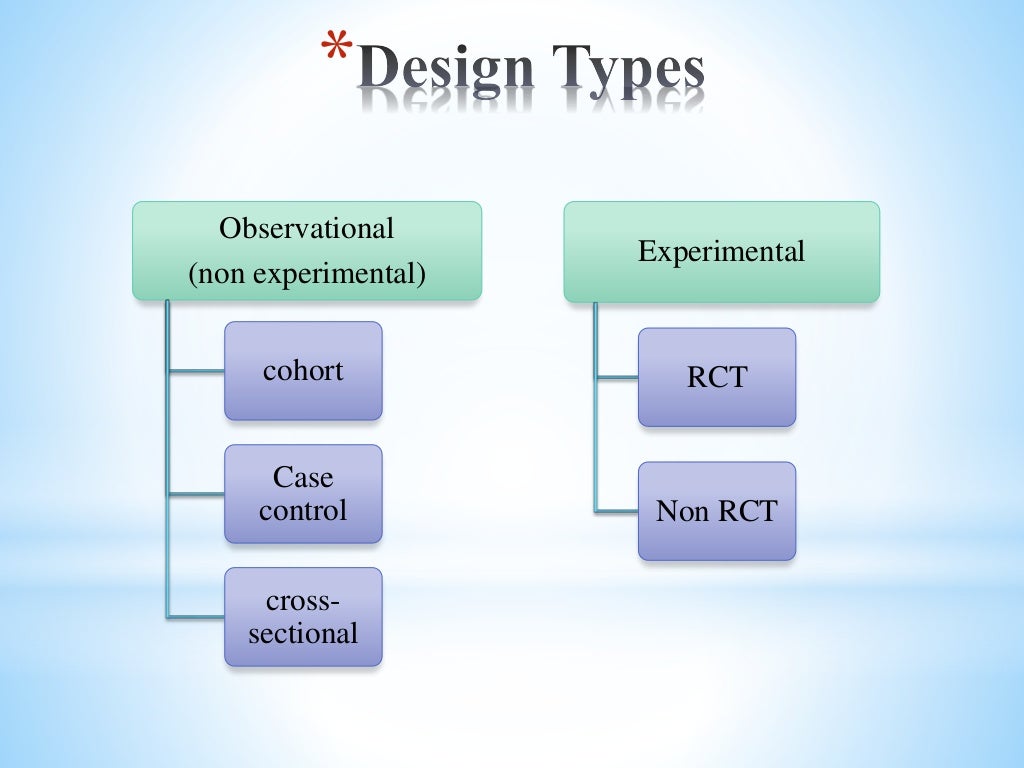 *Design Types

Observational
(non experimental)

cohort

Case control

cross-sectional

Experimental

RCT

Non RCT